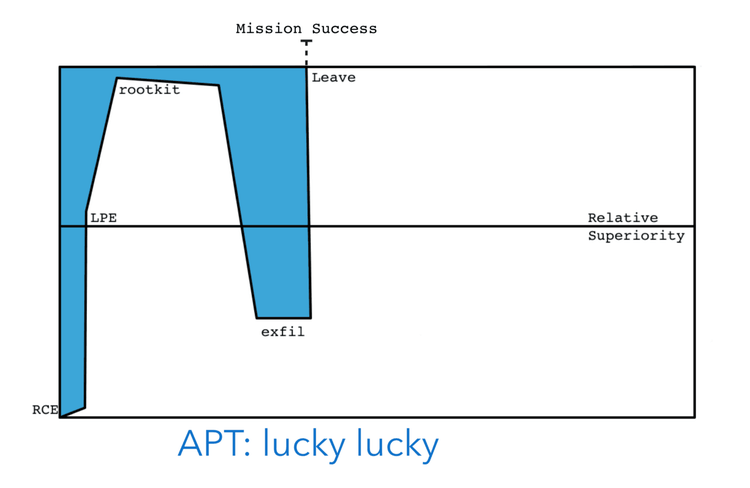 Mission Success

Leave

rootkit

LPE

Relative Superiority

exfil

RCE

APT: lucky lucky